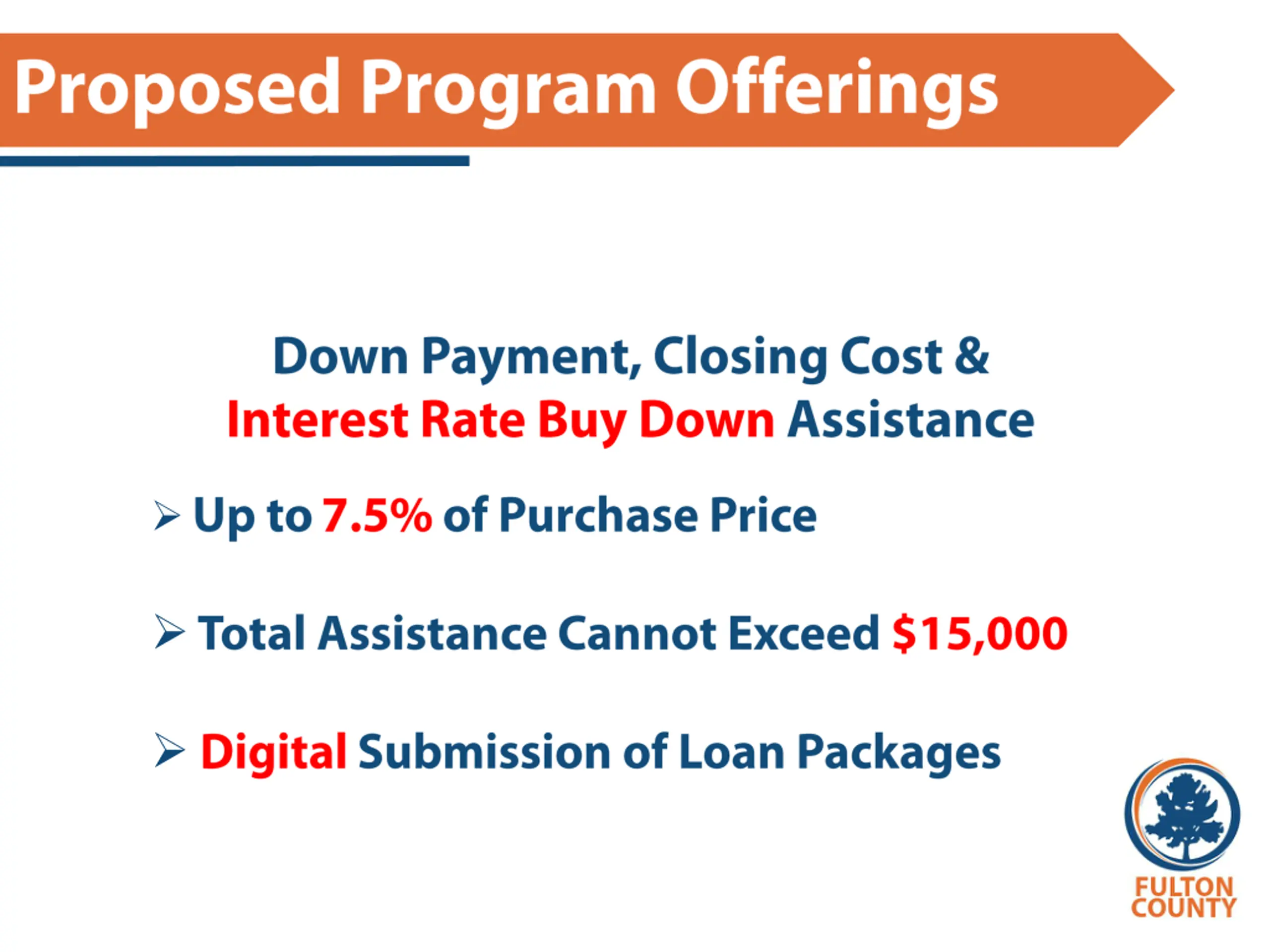 Proposed Program Offerings

Down Payment, Closing Cost & Interest Rate Buy Down Assistance

➢ Up to 7.5% of Purchase Price

➢ Total Assistance Cannot Exceed $15,000

➢ Digital Submission of Loan Packages

FULTON COUNTY